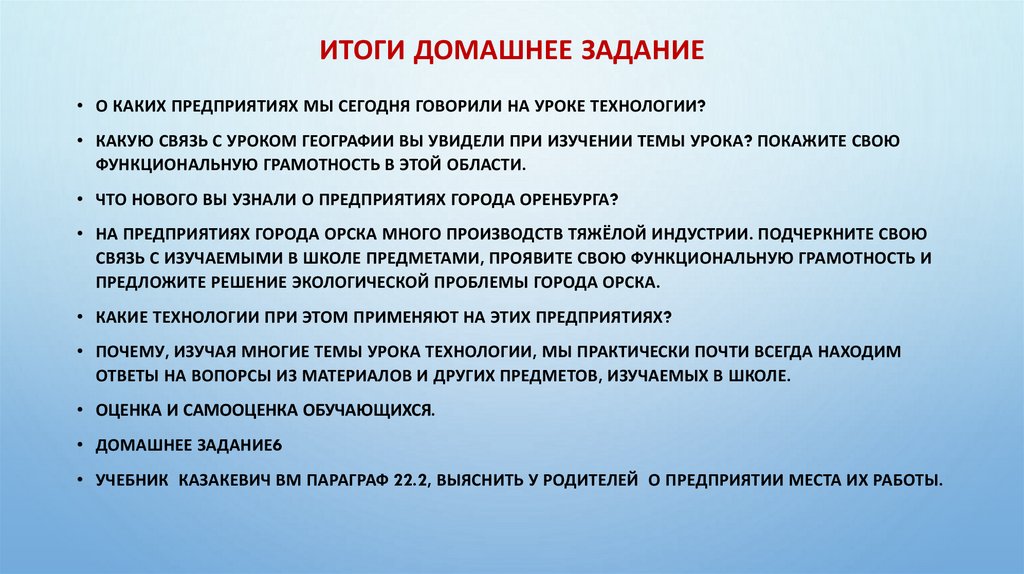 ИТОГИ ДОМАШНЕЕ ЗАДАНИЕ

• О КАКИХ ПРЕДПРИЯТИЯХ МЫ СЕГОДНЯ ГОВОРИЛИ НА УРОКЕ ТЕХНОЛОГИИ?

• КАКУЮ СВЯЗЬ С УРОКОМ ГЕОГРАФИИ ВЫ УВИДЕЛИ ПРИ ИЗУЧЕНИИ ТЕМЫ УРОКА? ПОКАЖИТЕ СВОЮ ФУНКЦИОНАЛЬНУЮ ГРАМОТНОСТЬ В ЭТОЙ ОБЛАСТИ.

• ЧТО НОВОГО ВЫ УЗНАЛИ О ПРЕДПРИЯТИЯХ ГОРОДА ОРЕНБУРГА?

• НА ПРЕДПРИЯТИЯХ ГОРОДА ОРСКА МНОГО ПРОИЗВОДСТВ ТЯЖЁЛОЙ ИНДУСТРИИ. ПОДЧЕРКНИТЕ СВОЮ СВЯЗЬ С ИЗУЧАЕМЫМИ В ШКОЛЕ ПРЕДМЕТАМИ, ПРОЯВИТЕ СВОЮ ФУНКЦИОНАЛЬНУЮ ГРАМОТНОСТЬ И ПРЕДЛОЖИТЕ РЕШЕНИЕ ЭКОЛОГИЧЕСКОЙ ПРОБЛЕМЫ ГОРОДА ОРСКА.

• КАКИЕ ТЕХНОЛОГИИ ПРИ ЭТОМ ПРИМЕНЯЮТ НА ЭТИХ ПРЕДПРИЯТИЯХ?

• ПОЧЕМУ, ИЗУЧАЯ МНОГИЕ ТЕМЫ УРОКА ТЕХНОЛОГИИ, МЫ ПРАКТИЧЕСКИ ПОЧТИ ВСЕГДА НАХОДИМ ОТВЕТЫ НА ВОПРОСЫ ИЗ МАТЕРИАЛОВ И ДРУГИХ ПРЕДМЕТОВ, ИЗУЧАЕМЫХ В ШКОЛЕ.

• ОЦЕНКА И САМООЦЕНКА ОБУЧАЮЩИХСЯ.

• ДОМАШНЕЕ ЗАДАНИЕ6

• УЧЕБНИК КАЗАКЕВИЧ ВМ ПАРАГРАФ 22.2, ВЫЯСНИТЬ У РОДИТЕЛЕЙ О ПРЕДПРИЯТИИ МЕСТА ИХ РАБОТЫ.